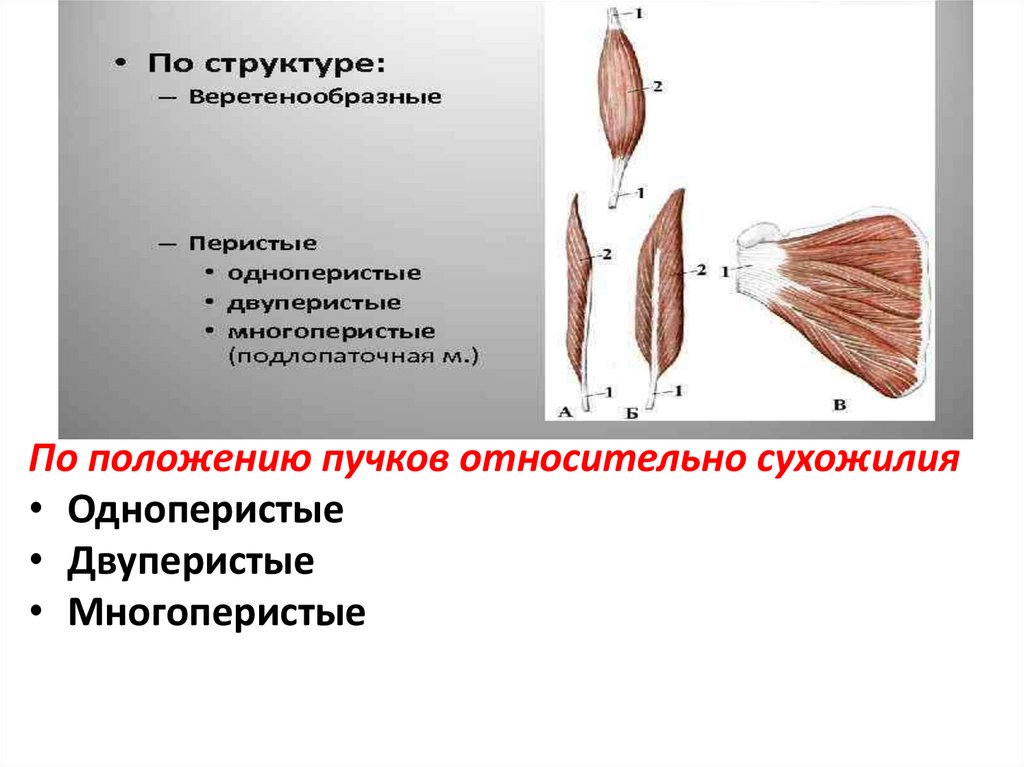 • По структуре:
— Веретенообразные

— Перистые
• одноперистые
• двуперистые
• многоперистые (подлопаточная м.)

1
2
1
2
2
1
1
1
А
Б
В

По положению пучков относительно сухожилия
• Одноперистые
• Двуперистые
• Многоперистые